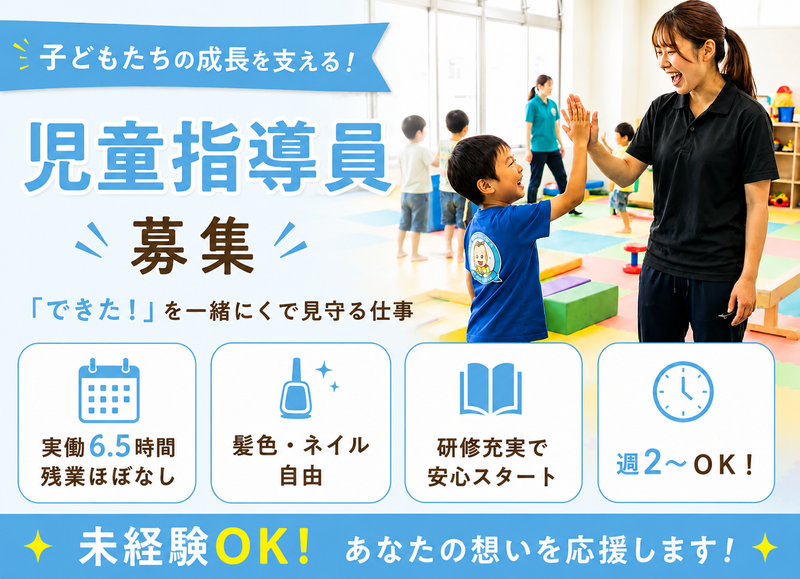 子どもたちの成長を支える！

児童指導員

募集

「できた！」を一緒にくで見守る仕事

実働6.5時間
残業ほぼなし

髪色・ネイル
自由

研修充実で
安心スタート

週2〜OK！

未経験OK！ あなたの想いを応援します！